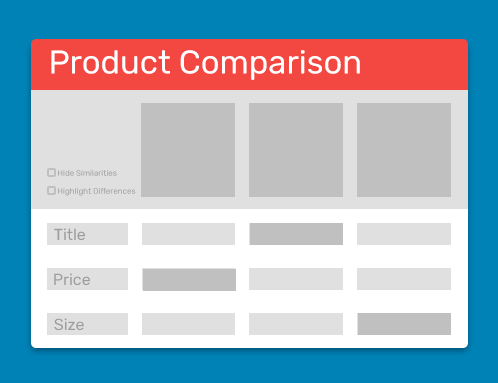 Product Comparison

Hide Similarities
Highlight Differences

Title
Price
Size